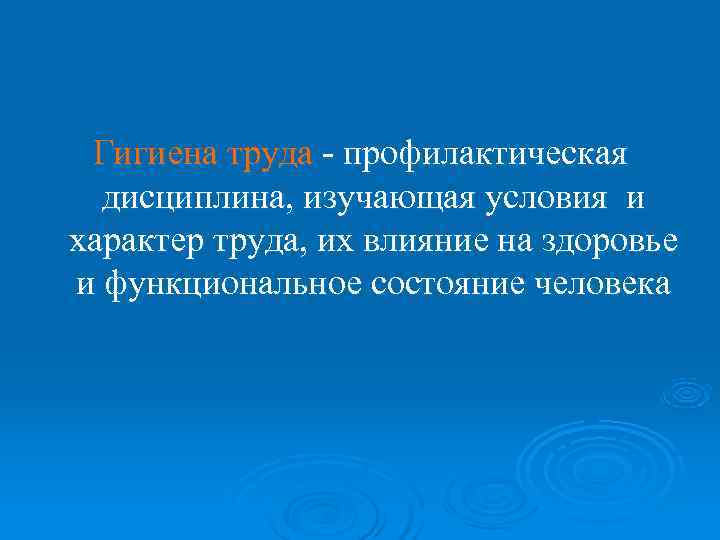 Гигиена труда - профилактическая дисциплина, изучающая условия и характер труда, их влияние на здоровье и функциональное состояние человека